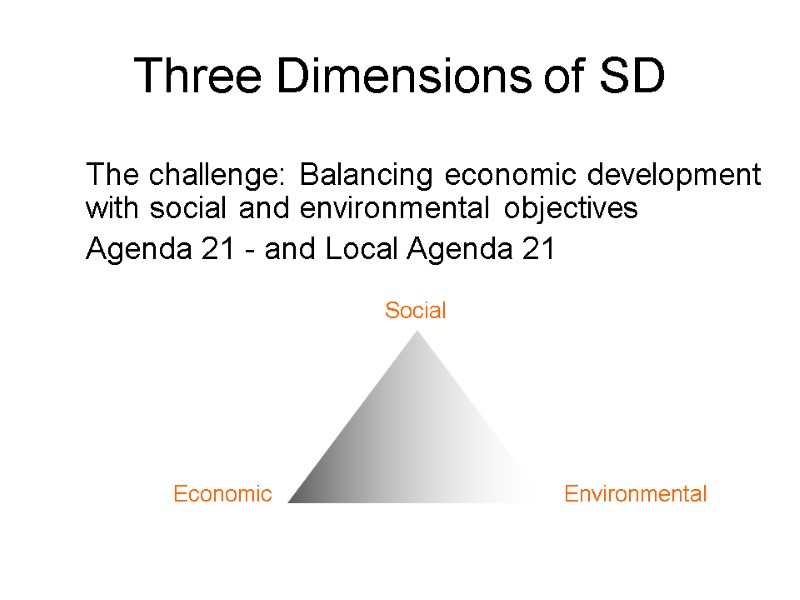 Three Dimensions of SD

The challenge: Balancing economic development with social and environmental objectives

Agenda 21 - and Local Agenda 21

Social

Economic

Environmental